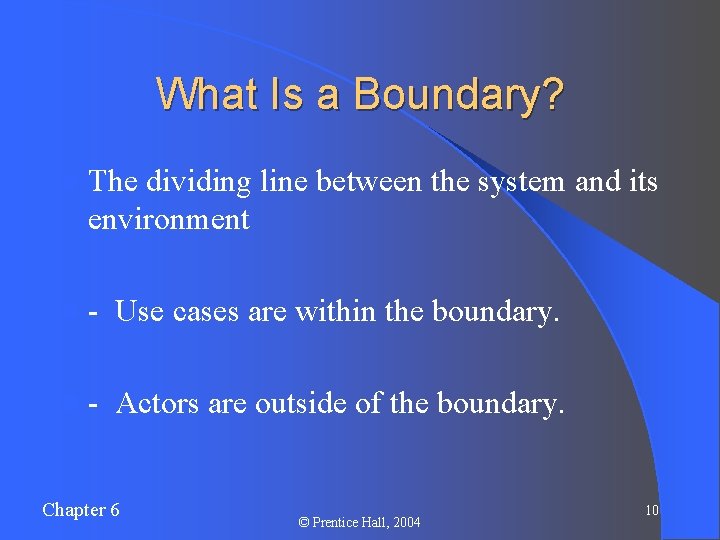 What Is a Boundary?

The dividing line between the system and its environment

- Use cases are within the boundary.

- Actors are outside of the boundary.

Chapter 6

© Prentice Hall, 2004

10